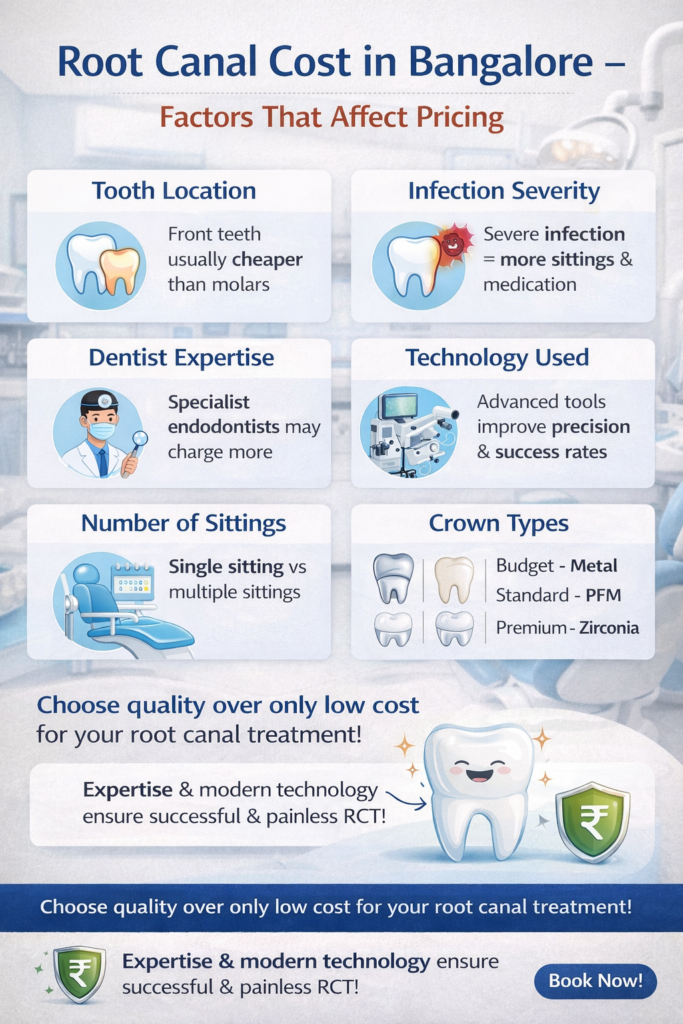 Root Canal Cost in Bangalore –

Factors That Affect Pricing

Tooth Location

Front teeth usually cheaper than molars

Infection Severity

Severe infection = more sittings & medication

Dentist Expertise

Specialist endodontists may charge more

Technology Used

Advanced tools improve precision & success rates

Number of Sittings

Single sitting vs multiple sittings

Crown Types

Budget - Metal
Standard - PFM
Premium - Zirconia

Choose quality over only low cost for your root canal treatment!

Expertise & modern technology ensure successful & painless RCT!

₹

Choose quality over only low cost for your root canal treatment!

₹

Expertise & modern technology ensure successful & painless RCT!

Book Now!